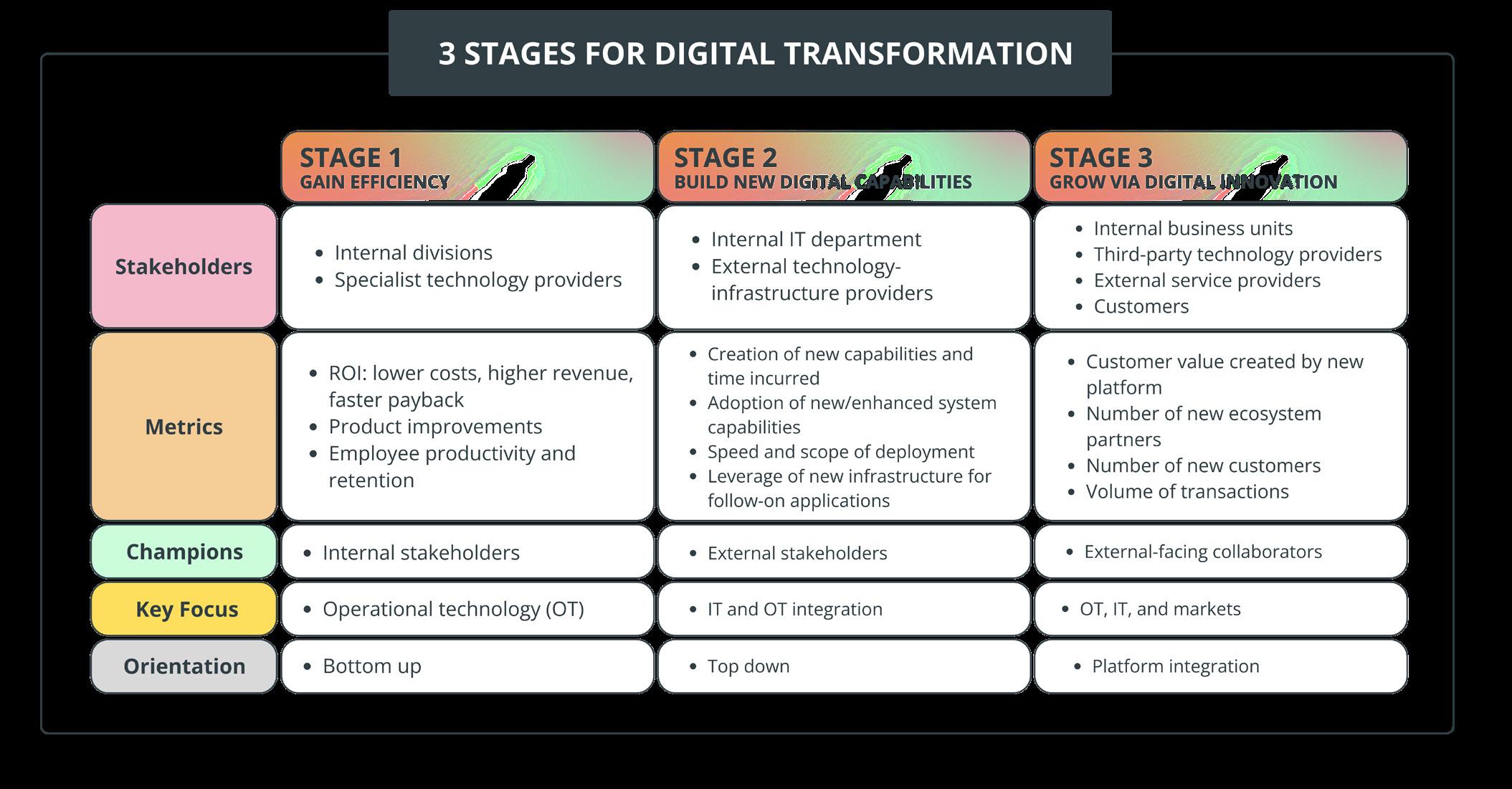 3 STAGES FOR DIGITAL TRANSFORMATION

| | STAGE 1 GAIN EFFICIENCY | STAGE 2 BUILD NEW DIGITAL CAPABILITIES | STAGE 3 GROW VIA DIGITAL INNOVATION |
|---|---|---|---|
| Stakeholders | • Internal divisions • Specialist technology providers | • Internal IT department • External technology-infrastructure providers | • Internal business units • Third-party technology providers • External service providers • Customers |
| Metrics | • ROI: lower costs, higher revenue, faster payback • Product improvements • Employee productivity and retention | • Creation of new capabilities and time incurred • Adoption of new/enhanced system capabilities • Speed and scope of deployment • Leverage of new infrastructure for follow-on applications | • Customer value created by new platform • Number of new ecosystem partners • Number of new customers • Volume of transactions |
| Champions | • Internal stakeholders | • External stakeholders | • External-facing collaborators |
| Key Focus | • Operational technology (OT) | • IT and OT integration | • OT, IT, and markets |
| Orientation | • Bottom up | • Top down | • Platform integration |